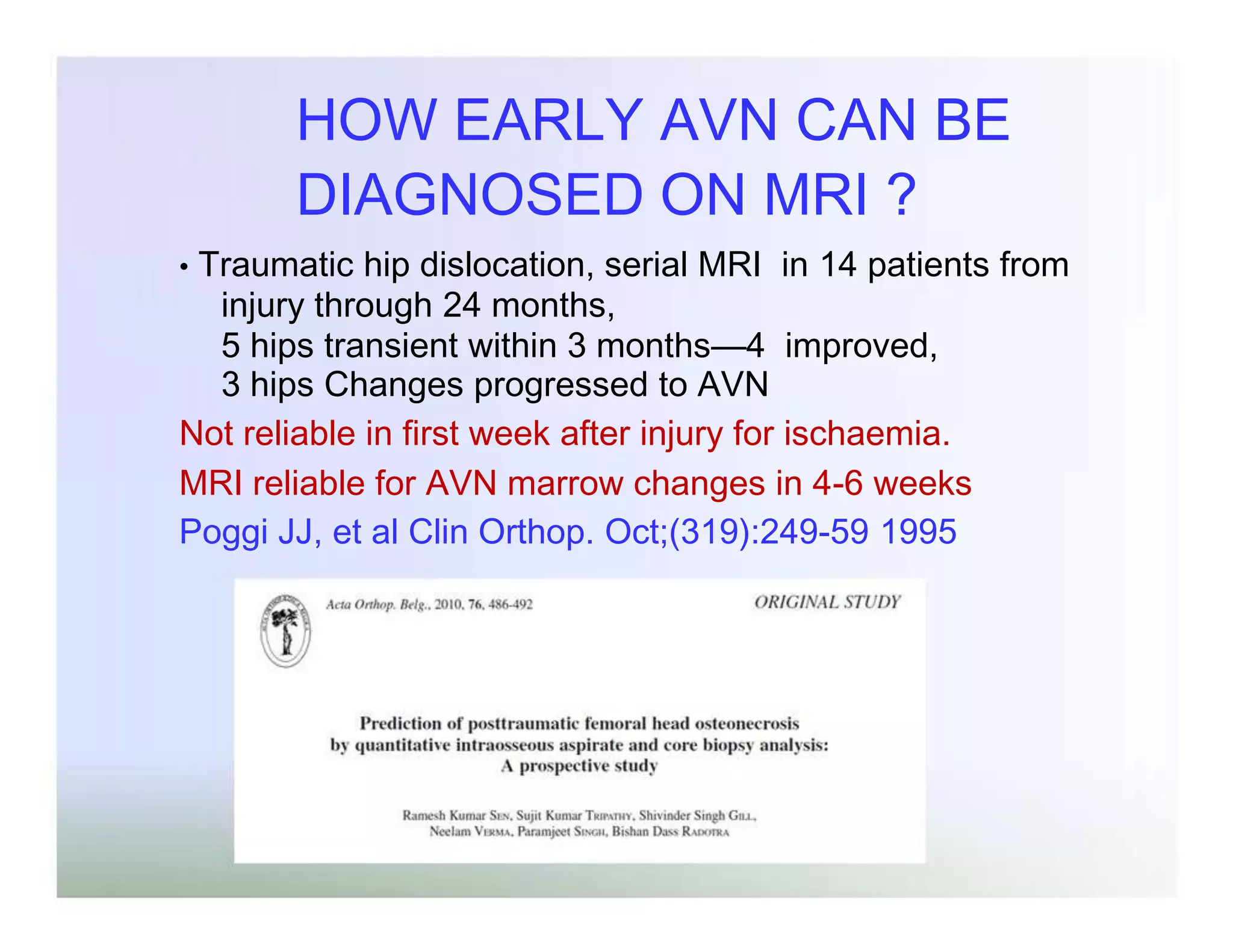 HOW EARLY AVN CAN BE DIAGNOSED ON MRI ?

• Traumatic hip dislocation, serial MRI in 14 patients from injury through 24 months,
5 hips transient within 3 months—4 improved,
3 hips Changes progressed to AVN

Not reliable in first week after injury for ischaemia.

MRI reliable for AVN marrow changes in 4-6 weeks

Poggi JJ, et al Clin Orthop. Oct;(319):249-59 1995

Acta Orthop. Belg., 2010, 76, 486-492

ORIGINAL STUDY

Prediction of posttraumatic femoral head osteonecrosis by quantitative intraosseous aspirate and core biopsy analysis: A prospective study

Ramesh Kumar SEN, Sujit Kumar TRIPATHY, Shivinder Singh GILL, Neelam VERMA, Paramjeet SINGH, Bishan Dass RADOTRA